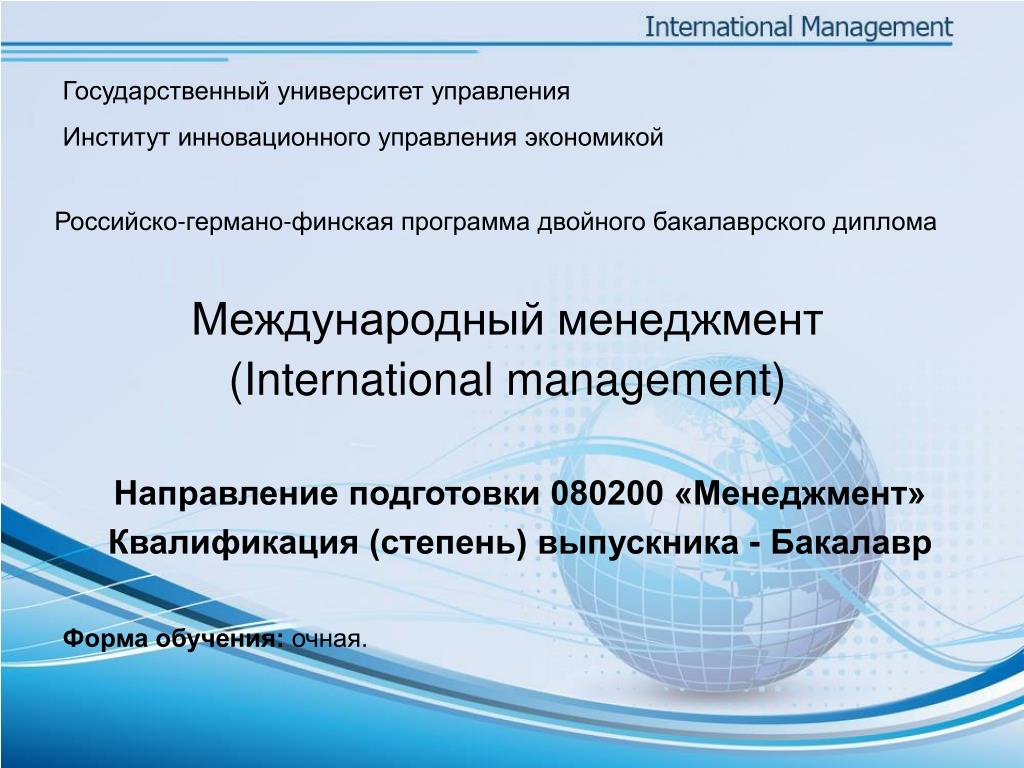 International Management

Государственный университет управления

Институт инновационного управления экономикой

Российско-германо-финская программа двойного бакалаврского диплома

Международный менеджмент
(International management)

Направление подготовки 080200 «Менеджмент»
Квалификация (степень) выпускника - Бакалавр

Форма обучения: очная.